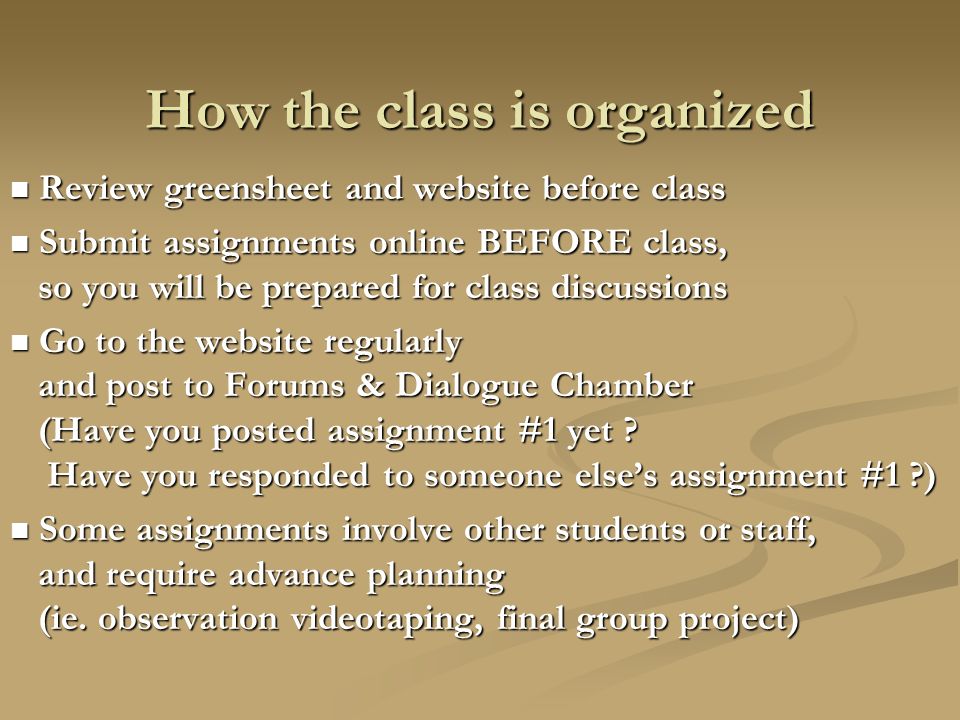 How the class is organized

■ Review greensheet and website before class

■ Submit assignments online BEFORE class, so you will be prepared for class discussions

■ Go to the website regularly and post to Forums & Dialogue Chamber (Have you posted assignment #1 yet ? Have you responded to someone else's assignment #1 ?)

■ Some assignments involve other students or staff, and require advance planning (ie. observation videotaping, final group project)